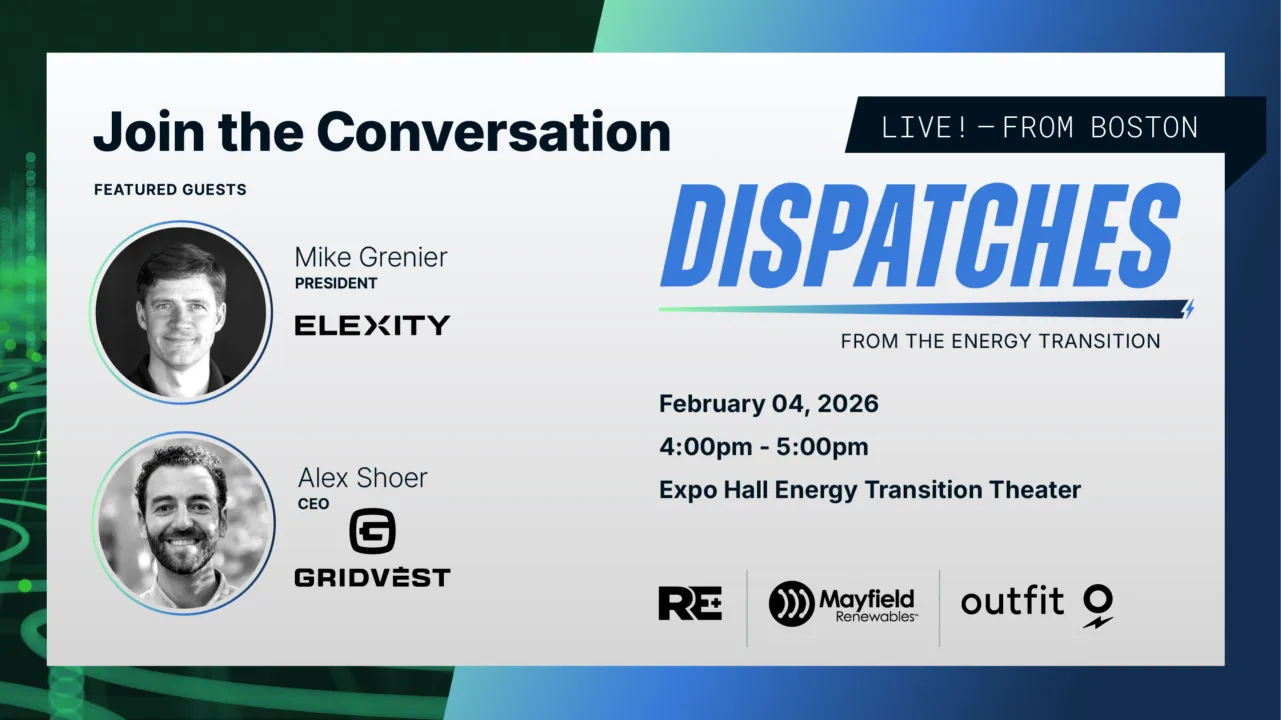 Join the Conversation

FEATURED GUESTS

Mike Grenier
PRESIDENT
ELEXITY

Alex Shoer
CEO
GRIDVEST

LIVE! — FROM BOSTON

DISPATCHES

FROM THE ENERGY TRANSITION

February 04, 2026
4:00pm - 5:00pm
Expo Hall Energy Transition Theater

RE+

Mayfield Renewables™

outfit